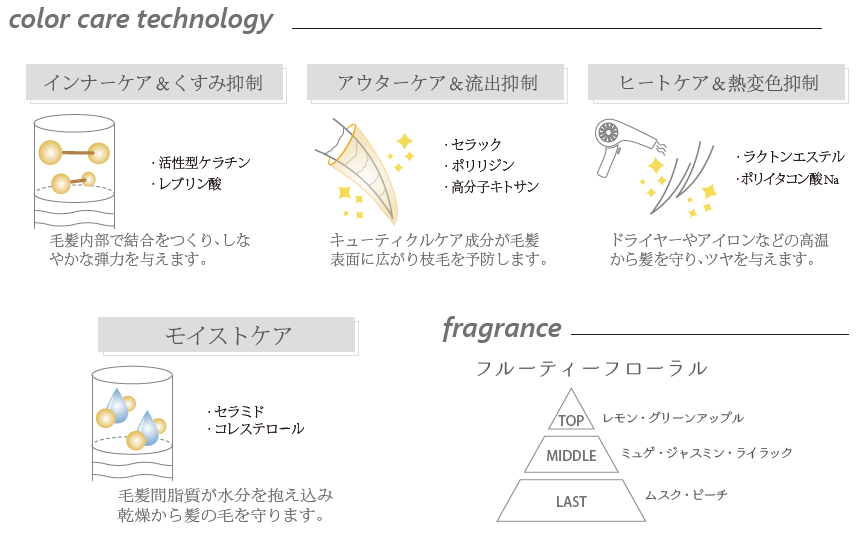 color care technology

インナーケア＆くすみ抑制

・活性型ケラチン
・レブリン酸

毛髪内部で結合をつくり、しなやかな弾力を与えます。

アウターケア＆流出抑制

・セラック
・ポリリジン
・高分子キトサン

キューティクルケア成分が毛髪表面に広がり枝毛を予防します。

ヒートケア＆熱変色抑制

・ラクトンエステル
・ポリイタコン酸Na

ドライヤーやアイロンなどの高温から髪を守り、ツヤを与えます。

モイストケア

・セラミド
・コレステロール

毛髪間脂質が水分を抱え込み乾燥から髪の毛を守ります。

fragrance

フルーティーフローラル

TOP レモン・グリーンアップル

MIDDLE ミュゲ・ジャスミン・ライラック

LAST ムスク・ピーチ